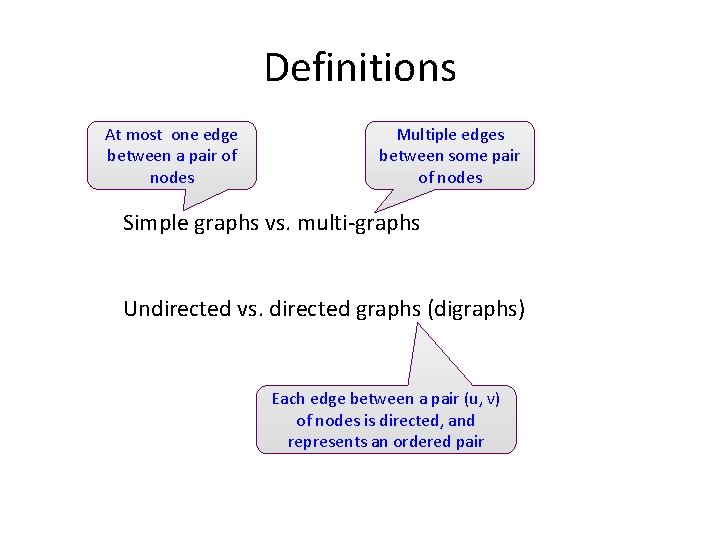 Definitions

At most one edge between a pair of nodes

Multiple edges between some pair of nodes

Simple graphs vs. multi-graphs

Undirected vs. directed graphs (digraphs)

Each edge between a pair (u, v) of nodes is directed, and represents an ordered pair